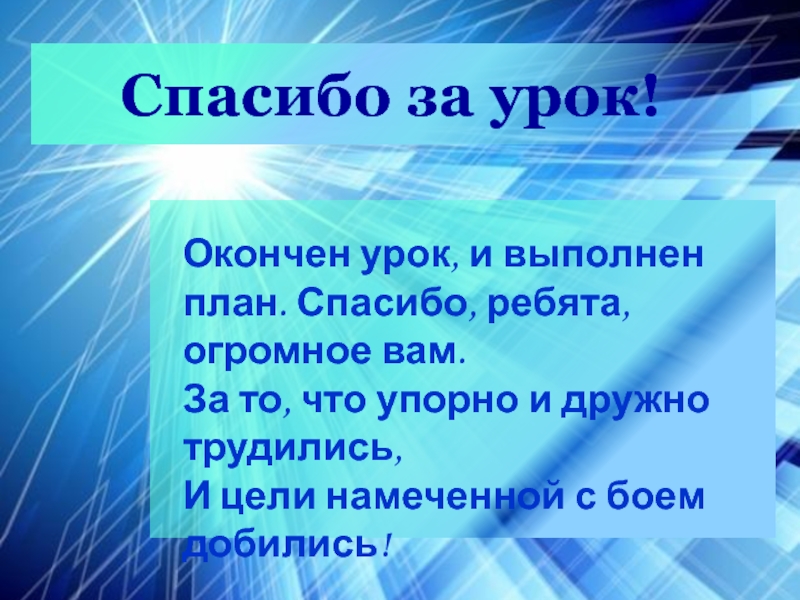 Спасибо за урок!

Окончен урок, и выполнен план. Спасибо, ребята, огромное вам.
За то, что упорно и дружно трудились,
И цели намеченной с боем добились!